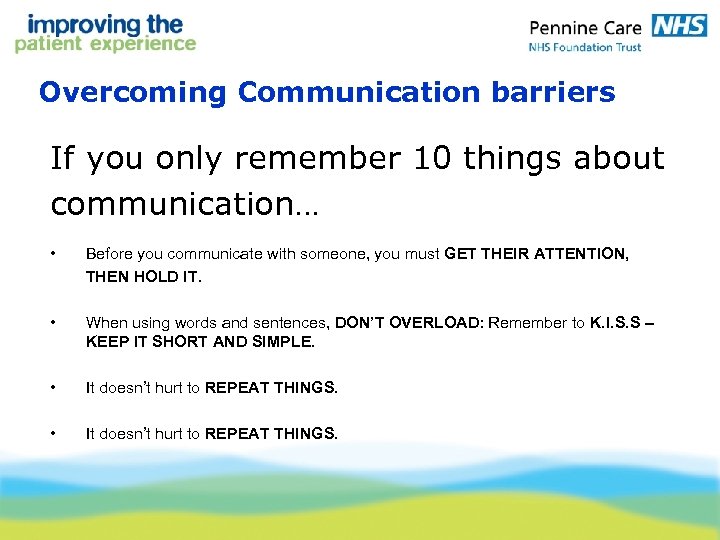 improving the patient experience

Pennine Care NHS
NHS Foundation Trust

Overcoming Communication barriers

If you only remember 10 things about communication…

• Before you communicate with someone, you must GET THEIR ATTENTION, THEN HOLD IT.

• When using words and sentences, DON'T OVERLOAD: Remember to K.I.S.S – KEEP IT SHORT AND SIMPLE.

• It doesn't hurt to REPEAT THINGS.

• It doesn't hurt to REPEAT THINGS.